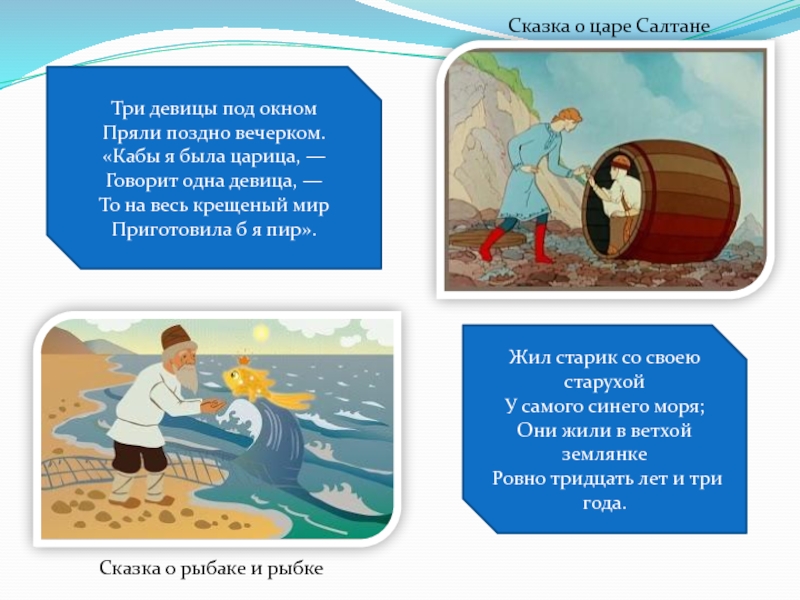 Сказка о царе Салтане

Три девицы под окном
Пряли поздно вечерком.
«Кабы я была царица, —
Говорит одна девица, —
То на весь крещеный мир
Приготовила б я пир».

Жил старик со своею старухой
У самого синего моря;
Они жили в ветхой землянке
Ровно тридцать лет и три года.

Сказка о рыбаке и рыбке